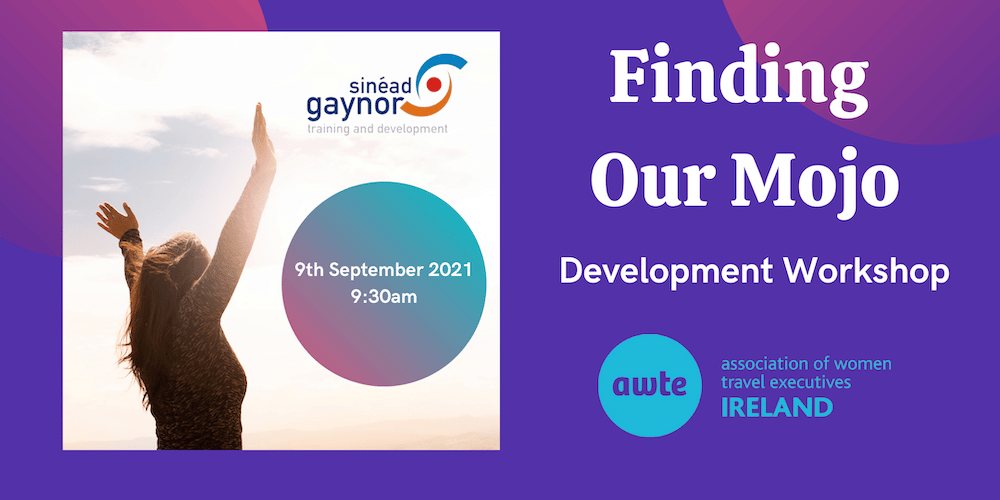 sinéad gaynor
training and development

9th September 2021
9:30am

Finding Our Mojo

Development Workshop

awte

association of women travel executives
IRELAND